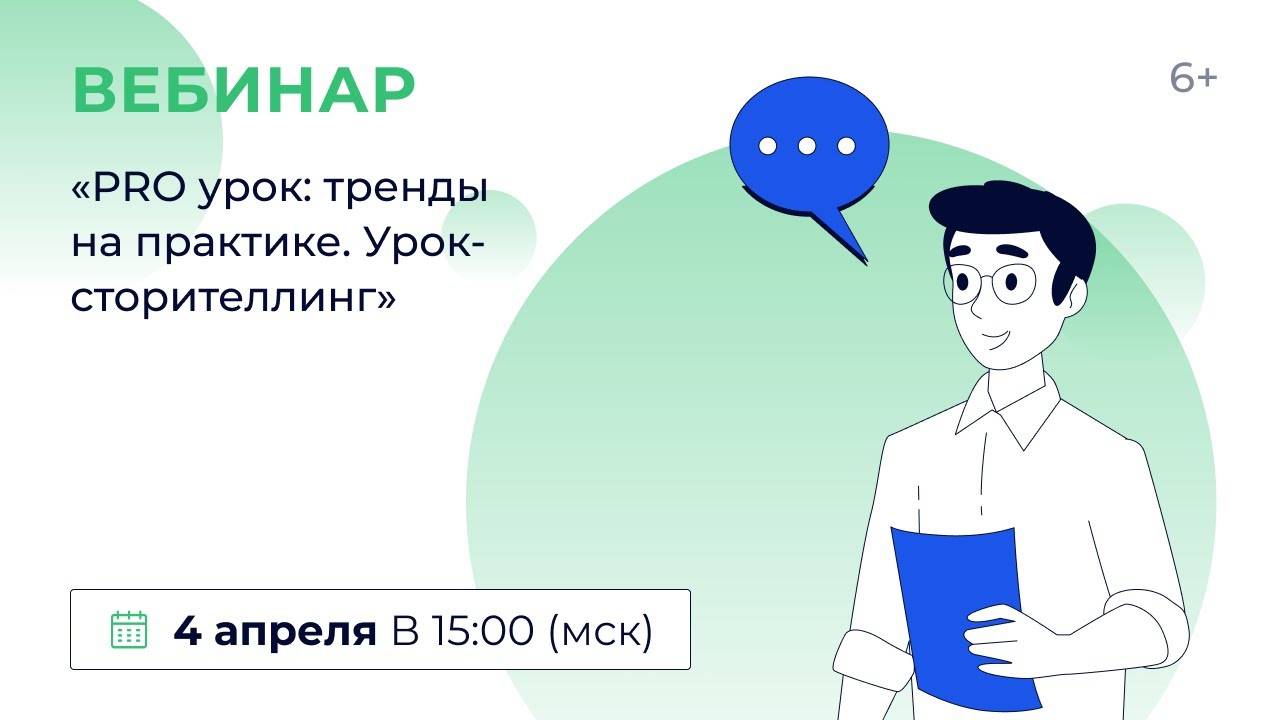 ВЕБИНАР

6+

«PRO урок: тренды на практике. Урок-сторителлинг»

4 апреля В 15:00 (мск)